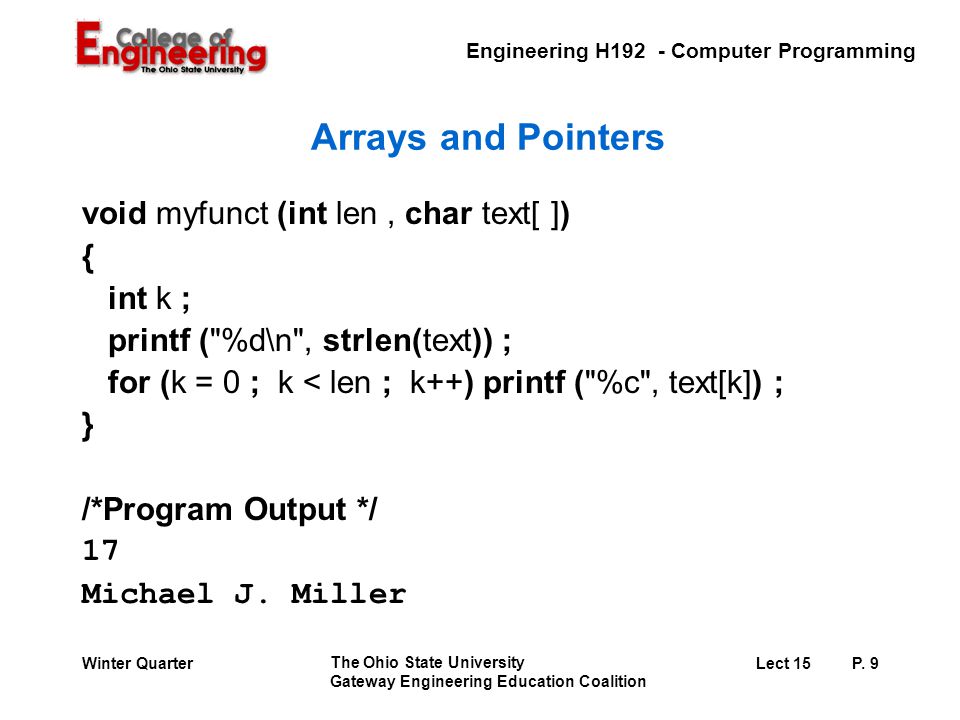 College of Engineering
The Ohio State University

Engineering H192 - Computer Programming

Arrays and Pointers

void myfunct (int len , char text[ ])
{
int k ;
printf ("%d\n", strlen(text)) ;
for (k = 0 ; k < len ; k++) printf ("%c", text[k]) ;
}

/*Program Output */
17
Michael J. Miller

Winter Quarter

The Ohio State University
Gateway Engineering Education Coalition

Lect 15

P. 9